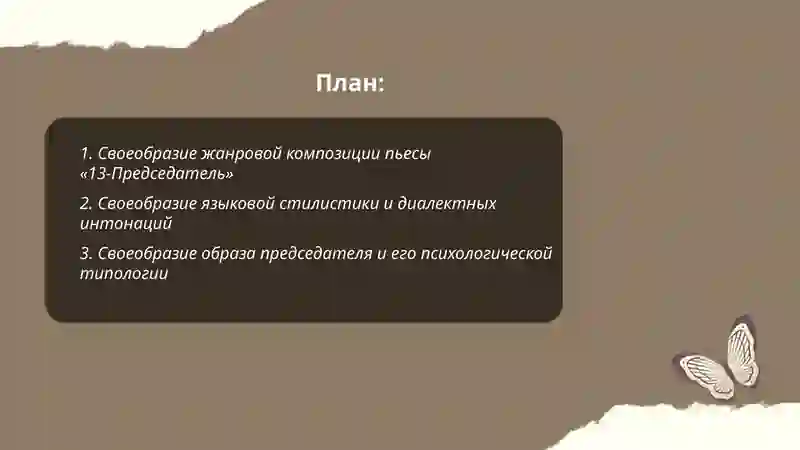 План:

1. Своеобразие жанровой композиции пьесы «13-Председатель»

2. Своеобразие языковой стилистики и диалектных интонаций

3. Своеобразие образа председателя и его психологической типологии